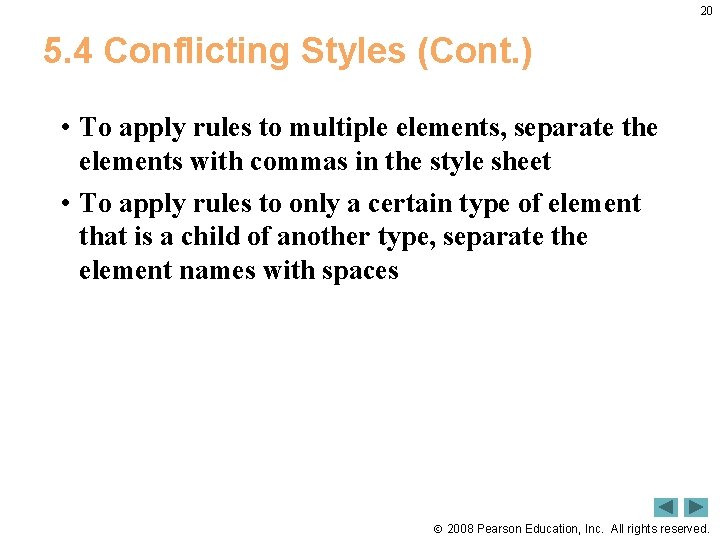 20

5.4 Conflicting Styles (Cont.)

• To apply rules to multiple elements, separate the elements with commas in the style sheet

• To apply rules to only a certain type of element that is a child of another type, separate the element names with spaces

© 2008 Pearson Education, Inc. All rights reserved.